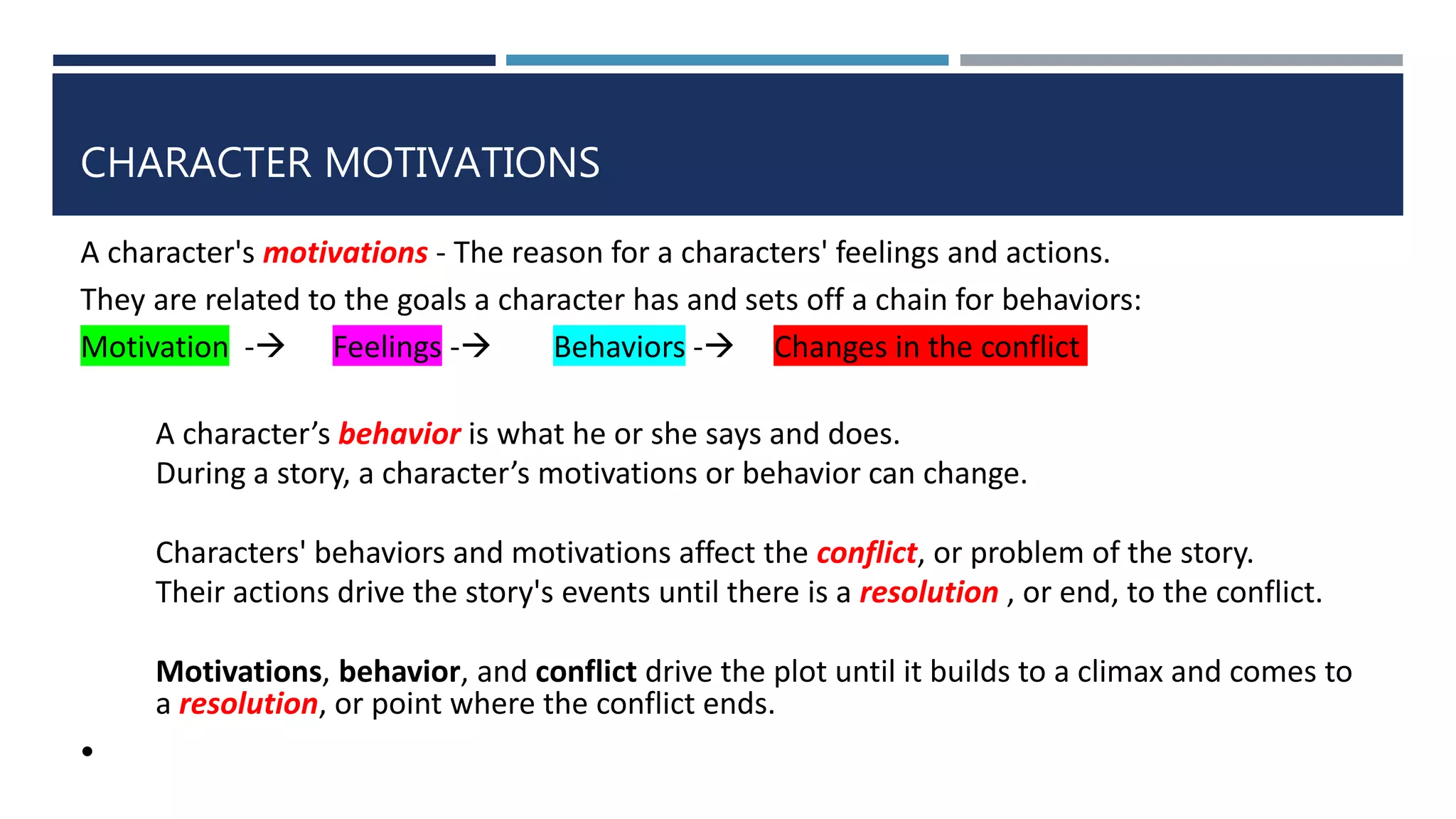 CHARACTER MOTIVATIONS

A character's motivations - The reason for a characters' feelings and actions.

They are related to the goals a character has and sets off a chain for behaviors:

Motivation -→ Feelings -→ Behaviors -→ Changes in the conflict

A character’s behavior is what he or she says and does.
During a story, a character’s motivations or behavior can change.

Characters' behaviors and motivations affect the conflict, or problem of the story.
Their actions drive the story's events until there is a resolution , or end, to the conflict.

Motivations, behavior, and conflict drive the plot until it builds to a climax and comes to a resolution, or point where the conflict ends.

•